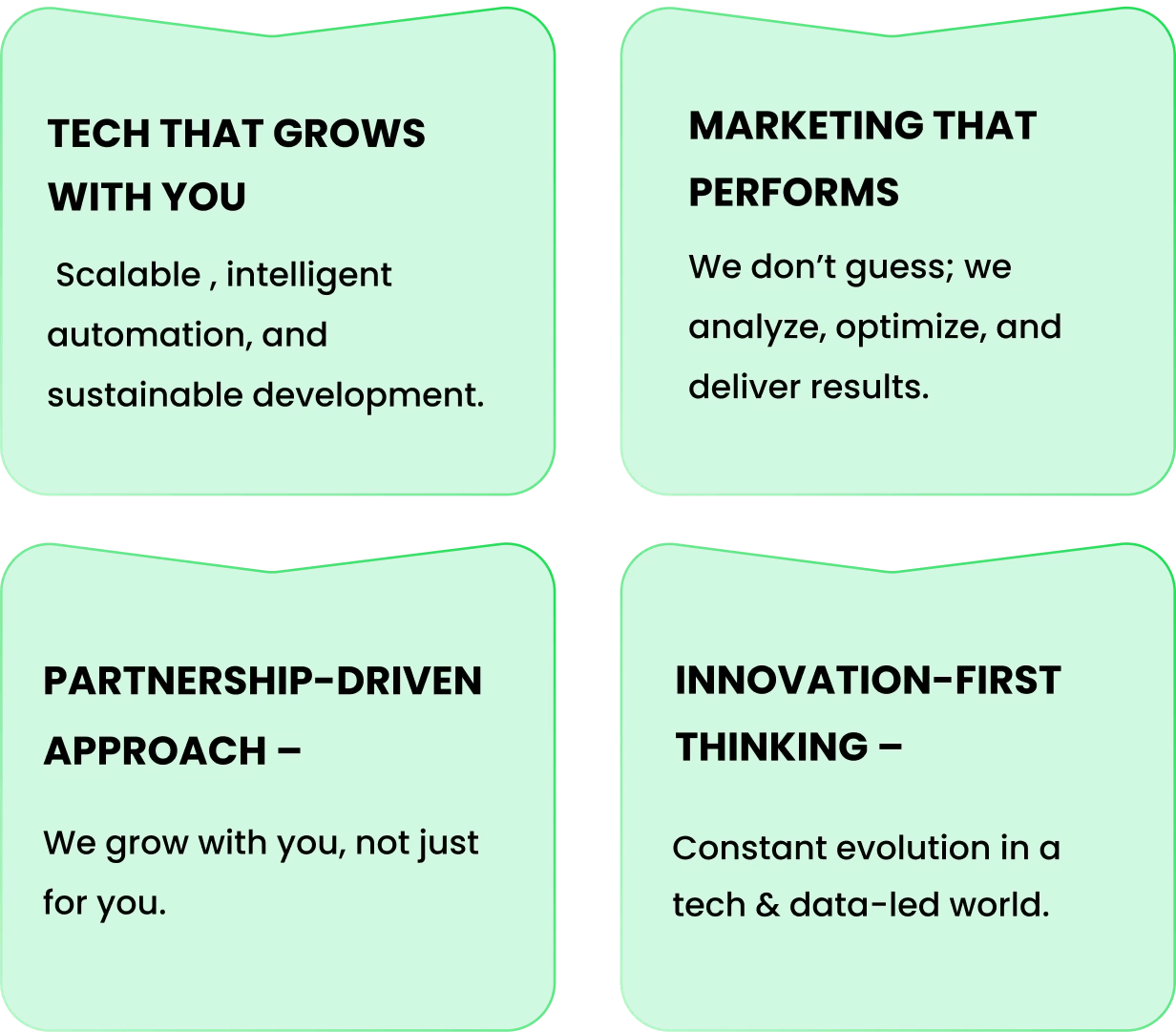 TECH THAT GROWS WITH YOU

Scalable , intelligent automation, and sustainable development.

MARKETING THAT PERFORMS

We don’t guess; we analyze, optimize, and deliver results.

PARTNERSHIP-DRIVEN APPROACH –

We grow with you, not just for you.

INNOVATION-FIRST THINKING –

Constant evolution in a tech & data-led world.